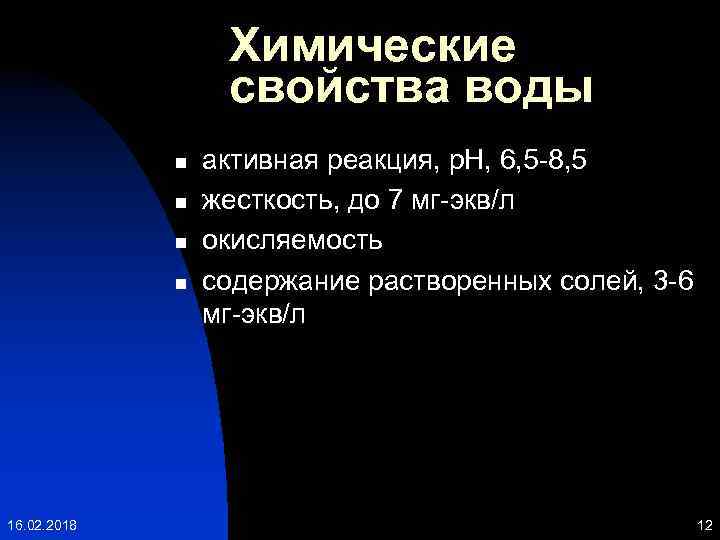 Химические свойства воды

- активная реакция, рН, 6,5-8,5
- жесткость, до 7 мг-экв/л
- окисляемость
- содержание растворенных солей, 3-6 мг-экв/л

16.02.2018

12